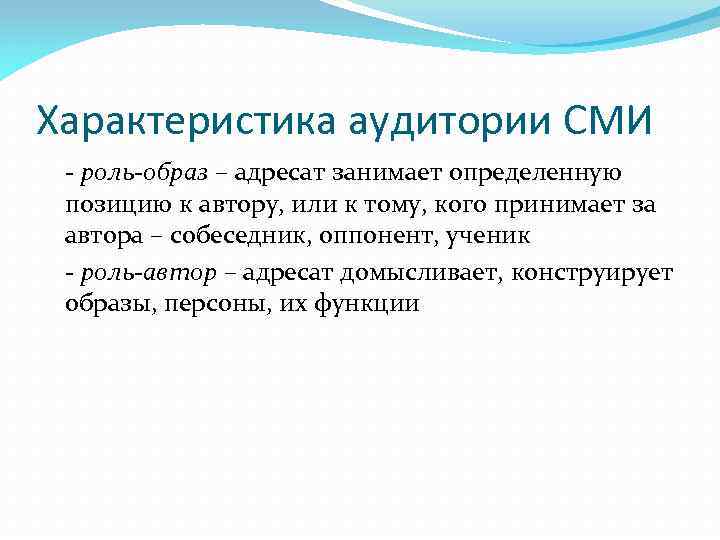 Характеристика аудитории СМИ

- роль-образ – адресат занимает определенную позицию к автору, или к тому, кого принимает за автора – собеседник, оппонент, ученик

- роль-автор – адресат домысливает, конструирует образы, персоны, их функции